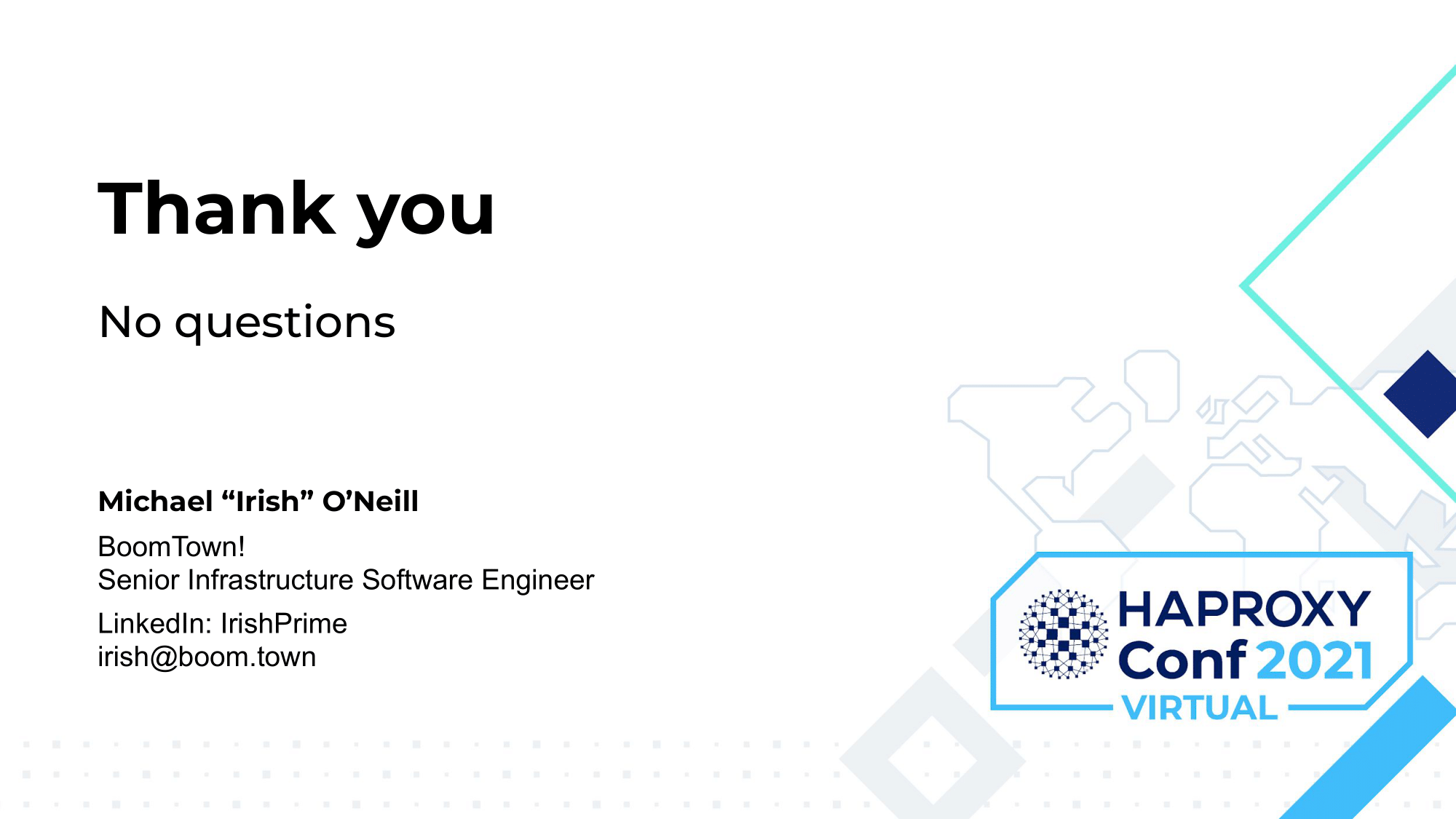 Thank you

No questions

Michael “Irish” O’Neill

BoomTown!
Senior Infrastructure Software Engineer

LinkedIn: IrishPrime
irish@boom.town

HAPROXY Conf 2021
VIRTUAL